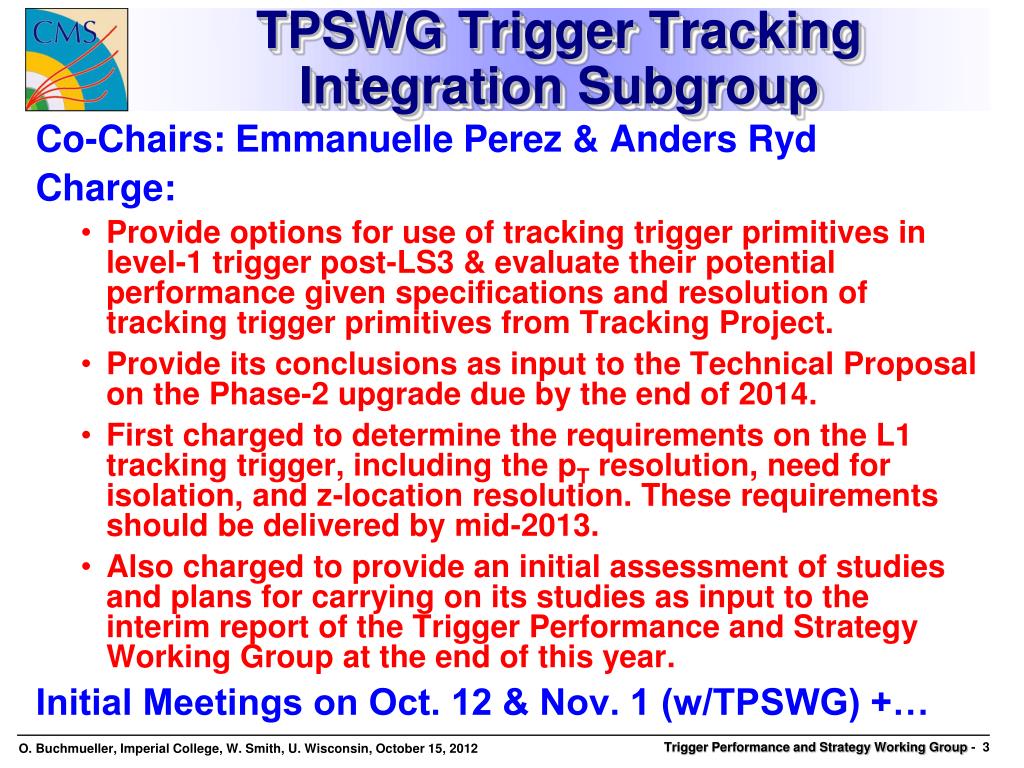 CMS

TPSWG Trigger Tracking Integration Subgroup

Co-Chairs: Emmanuelle Perez & Anders Ryd

Charge:

• Provide options for use of tracking trigger primitives in level-1 trigger post-LS3 & evaluate their potential performance given specifications and resolution of tracking trigger primitives from Tracking Project.

• Provide its conclusions as input to the Technical Proposal on the Phase-2 upgrade due by the end of 2014.

• First charged to determine the requirements on the L1 tracking trigger, including the $p_T$ resolution, need for isolation, and z-location resolution. These requirements should be delivered by mid-2013.

• Also charged to provide an initial assessment of studies and plans for carrying on its studies as input to the interim report of the Trigger Performance and Strategy Working Group at the end of this year.

Initial Meetings on Oct. 12 & Nov. 1 (w/TPSWG) +…

O. Buchmueller, Imperial College, W. Smith, U. Wisconsin, October 15, 2012

Trigger Performance and Strategy Working Group - 3